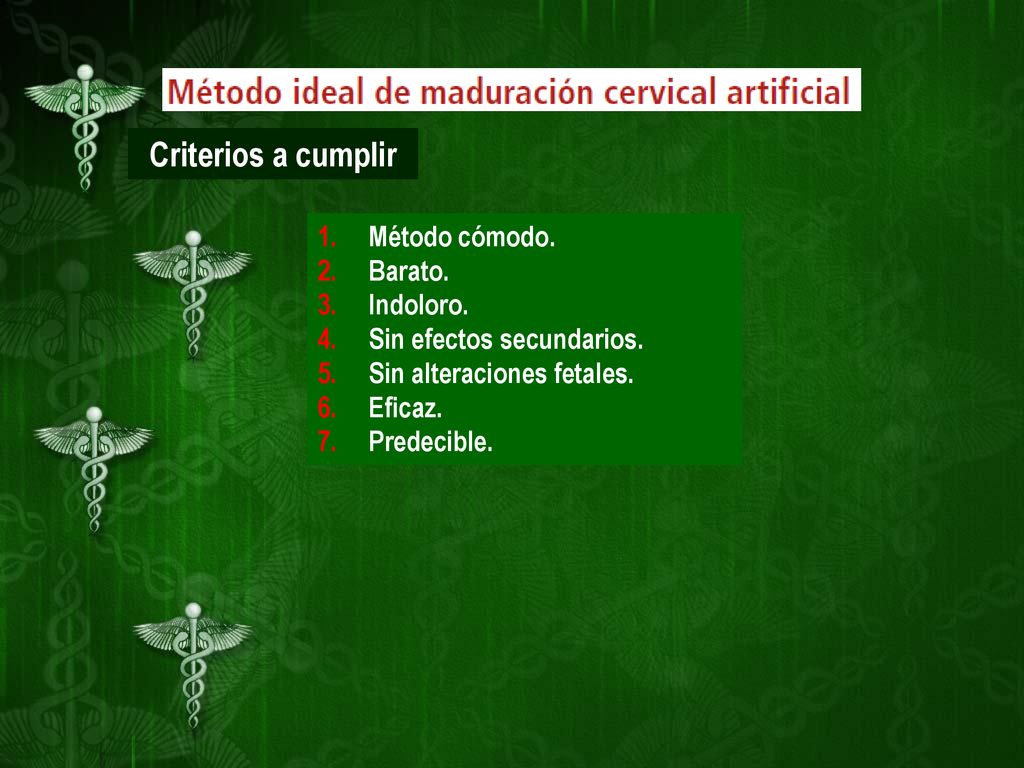 Método ideal de maduración cervical artificial

Criterios a cumplir

1. Método cómodo.
2. Barato.
3. Indoloro.
4. Sin efectos secundarios.
5. Sin alteraciones fetales.
6. Eficaz.
7. Predecible.